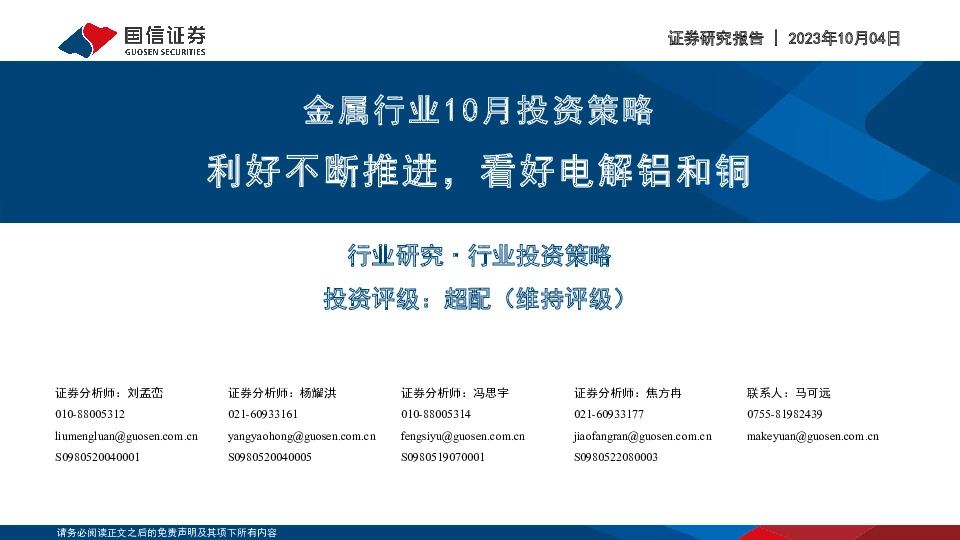 国信证券
GUOSEN SECURITIES

证券研究报告 | 2023年10月04日

金属行业10月投资策略
利好不断推进，看好电解铝和铜

行业研究 · 行业投资策略
投资评级：超配（维持评级）

证券分析师：刘孟峦
010-88005312
liumengluan@guosen.com.cn
S0980520040001

证券分析师：杨耀洪
021-60933161
yangyaohong@guosen.com.cn
S0980520040005

证券分析师：冯思宇
010-88005314
fengsiyu@guosen.com.cn
S0980519070001

证券分析师：焦方冉
021-60933177
jiaofangran@guosen.com.cn
S0980522080003

联系人：马可远
0755-81982439
makeyuan@guosen.com.cn

请务必阅读正文之后的免责声明及其项下所有内容